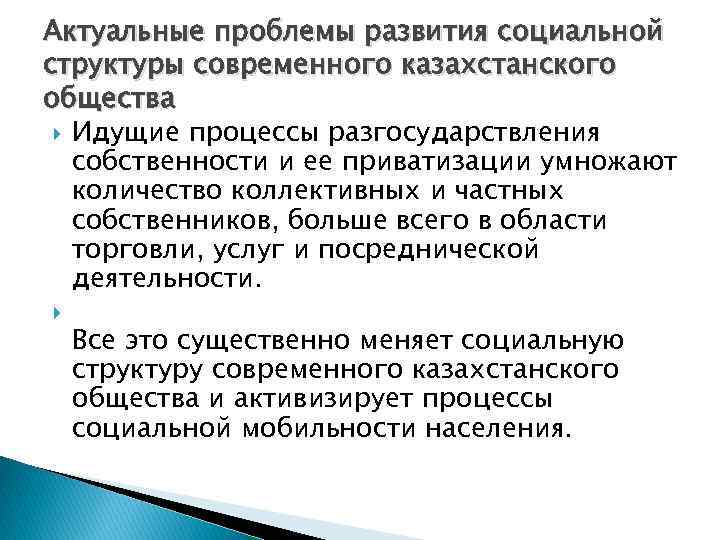 Актуальные проблемы развития социальной структуры современного казахстанского общества

Идущие процессы разгосударствления собственности и ее приватизации умножают количество коллективных и частных собственников, больше всего в области торговли, услуг и посреднической деятельности.

Все это существенно меняет социальную структуру современного казахстанского общества и активизирует процессы социальной мобильности населения.